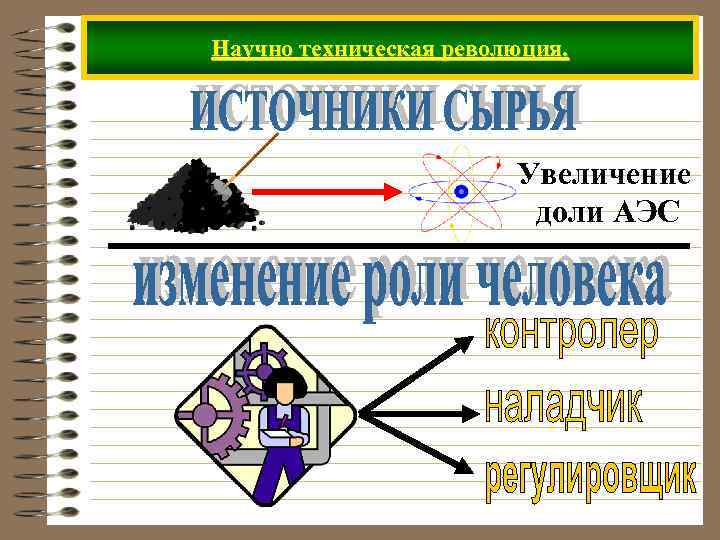 Научно техническая революция.

ИСТОЧНИКИ СЫРЬЯ

Увеличение доли АЭС

изменение роли человека

контролер

наладчик

регулировщик